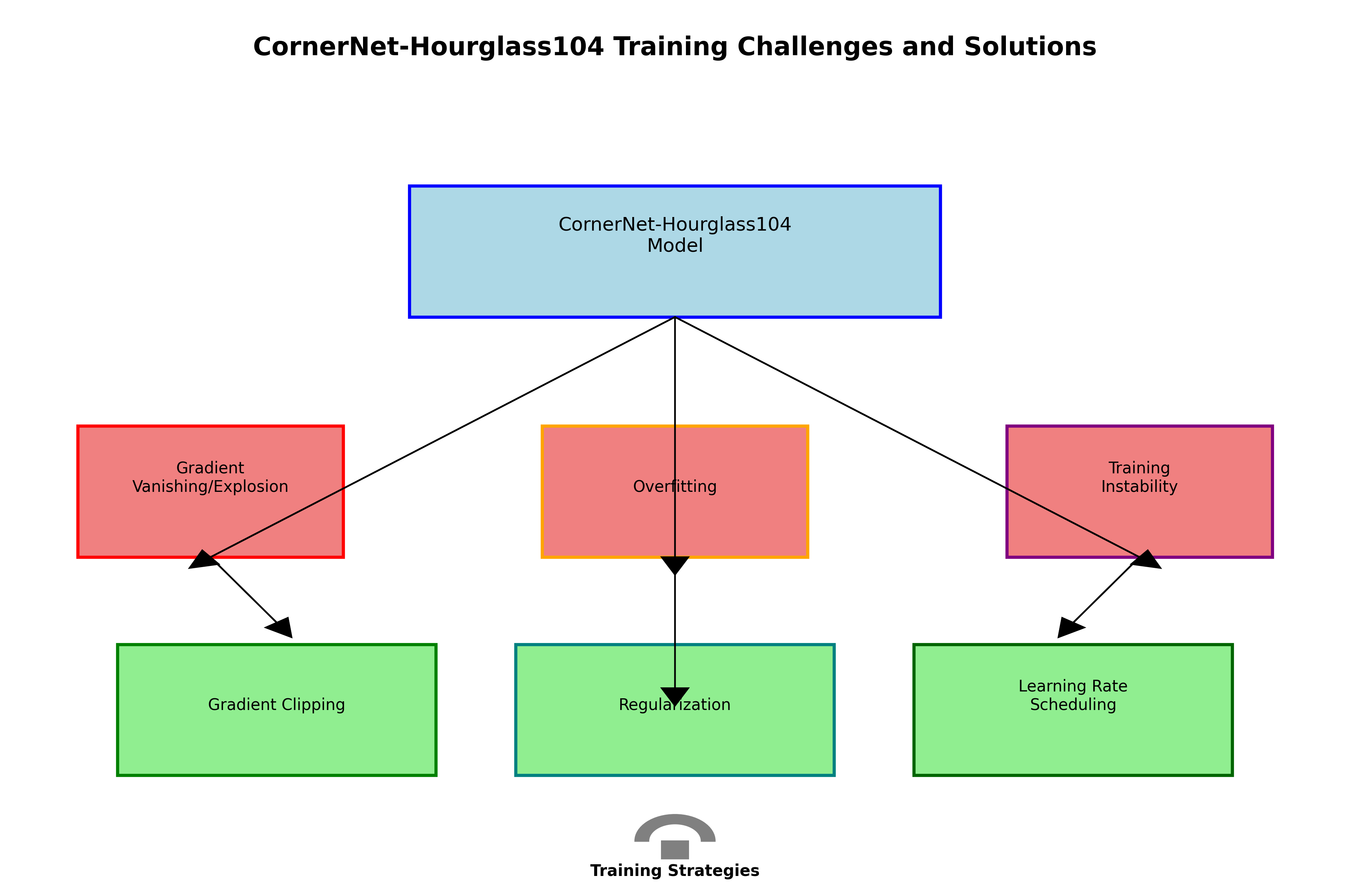 CornerNet-Hourglass104 Training Challenges and Solutions

CornerNet-Hourglass104
Model

Gradient
Vanishing/Explosion

Overfitting

Training
Instability

Gradient Clipping

Regularization

Learning Rate
Scheduling

Training Strategies